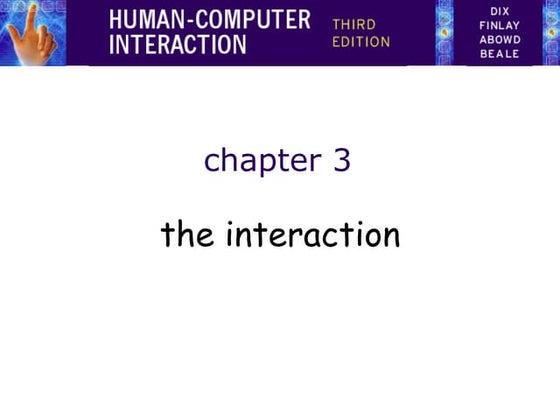 HUMAN-COMPUTER INTERACTION

THIRD EDITION

DIX
FINLAY
ABOWD
BEALE

chapter 3

the interaction